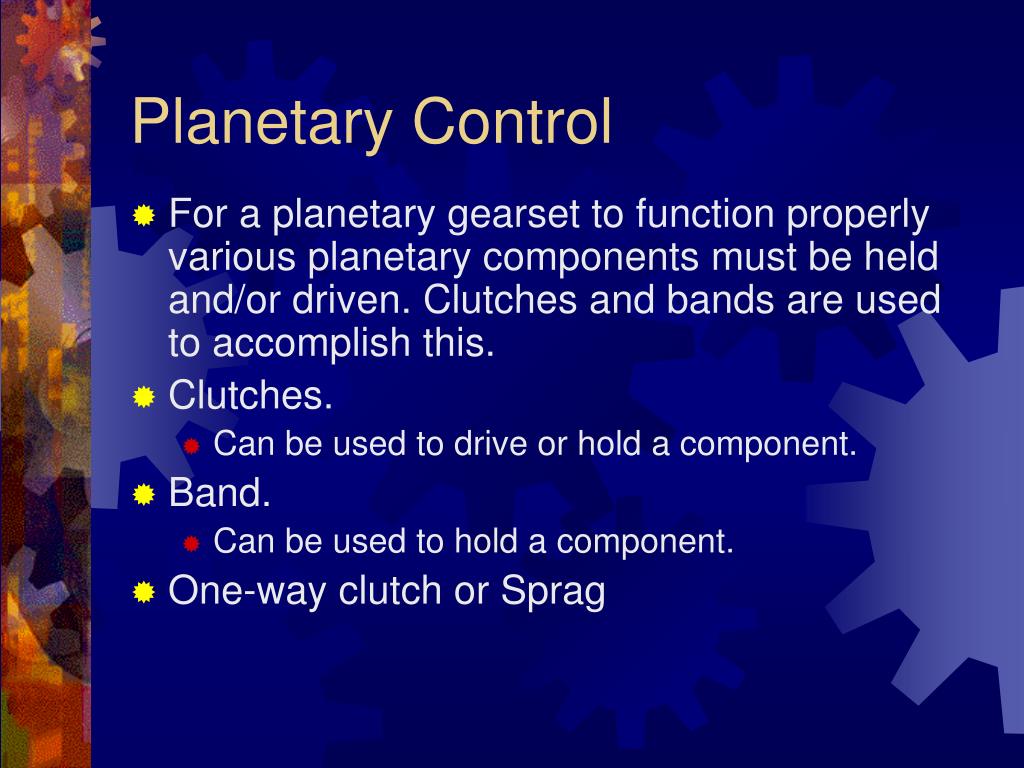 Planetary Control

For a planetary gearset to function properly various planetary components must be held and/or driven. Clutches and bands are used to accomplish this.

Clutches.

Can be used to drive or hold a component.

Band.

Can be used to hold a component.

One-way clutch or Sprag